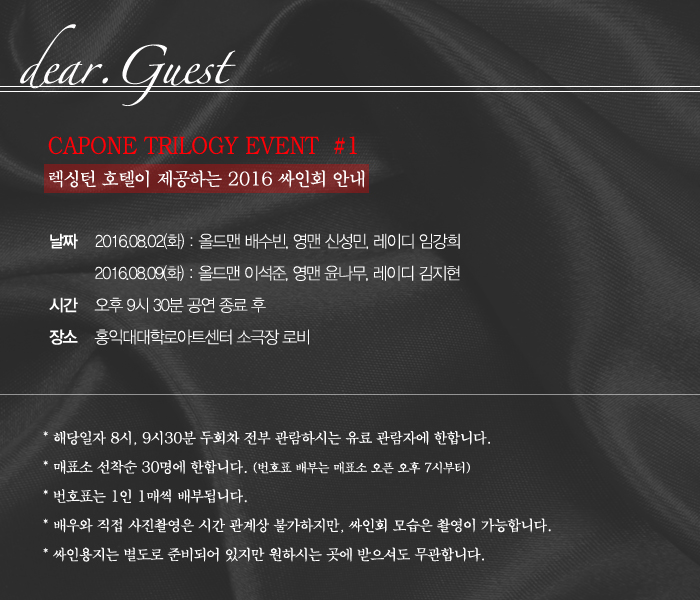 dear. Guest

CAPONE TRILOGY EVENT #1

렉싱턴 호텔이 제공하는 2016 싸인회 안내

날짜 2016.08.02(화) : 올드맨 배수빈, 영맨 신성민, 레이디 임강희

2016.08.09(화) : 올드맨 이석준, 영맨 윤나무, 레이디 김지현

시간 오후 9시 30분 공연 종료 후

장소 홍익대대학로아트센터 소극장 로비

* 해당일자 8시, 9시30분 두회차 전부 관람하시는 유료 관람자에 한합니다.

* 매표소 선착순 30명에 한합니다. (번호표 배부는 매표소 오픈 오후 7시부터)

* 번호표는 1인 1매씩 배부됩니다.

* 배우와 직접 사진촬영은 시간 관계상 불가하지만, 싸인회 모습은 촬영이 가능합니다.

* 싸인용지는 별도로 준비되어 있지만 원하시는 곳에 받으셔도 무관합니다.